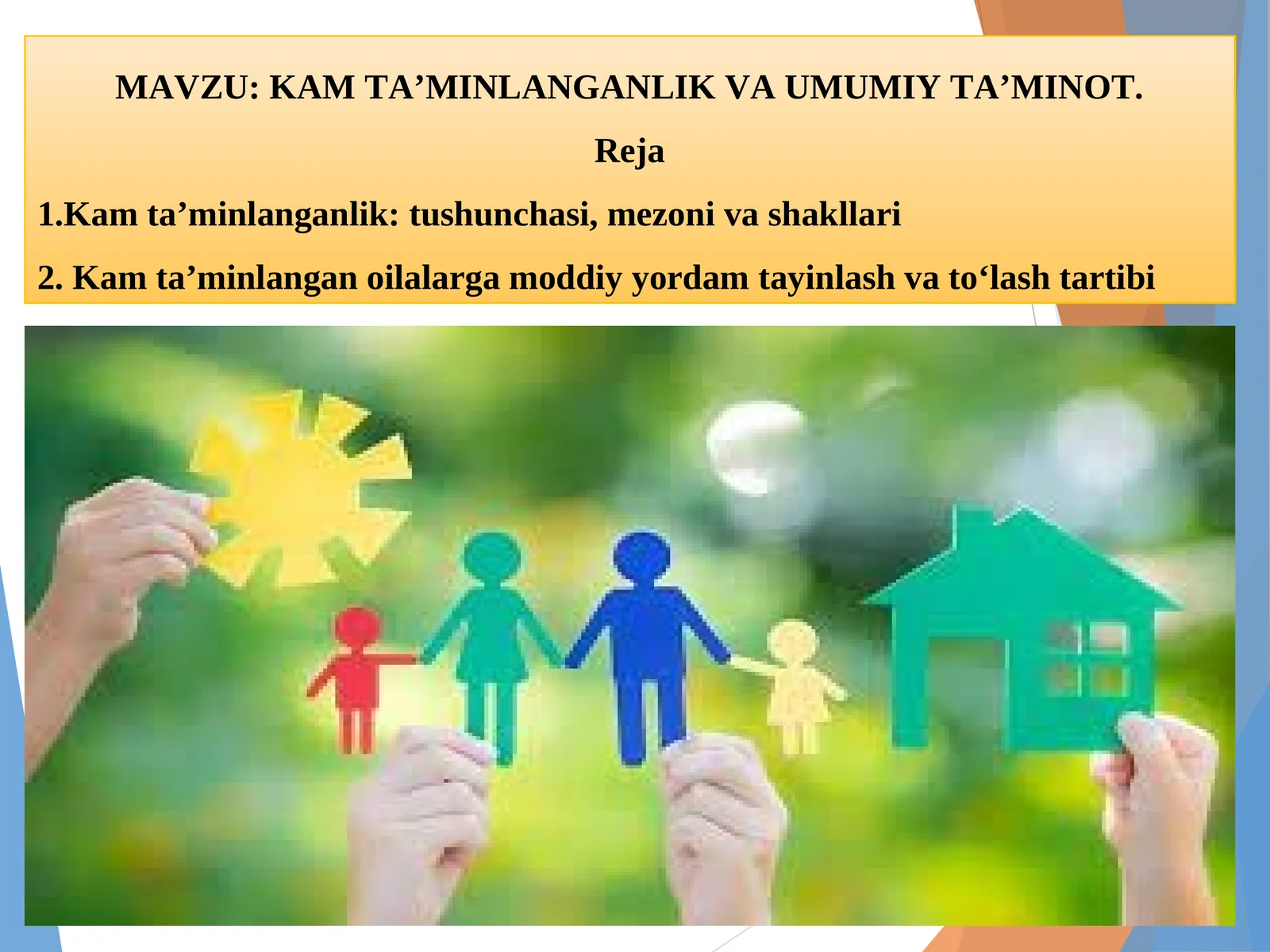 MAVZU: KAM TA’MINLANGANLIK VA UMUMIY TA’MINOT.

Reja

1.Kam ta’minlanganlik: tushunchasi, mezoni va shakllari

2. Kam ta’minlangan oilalarga moddiy yordam tayinlash va to‘lash tartibi